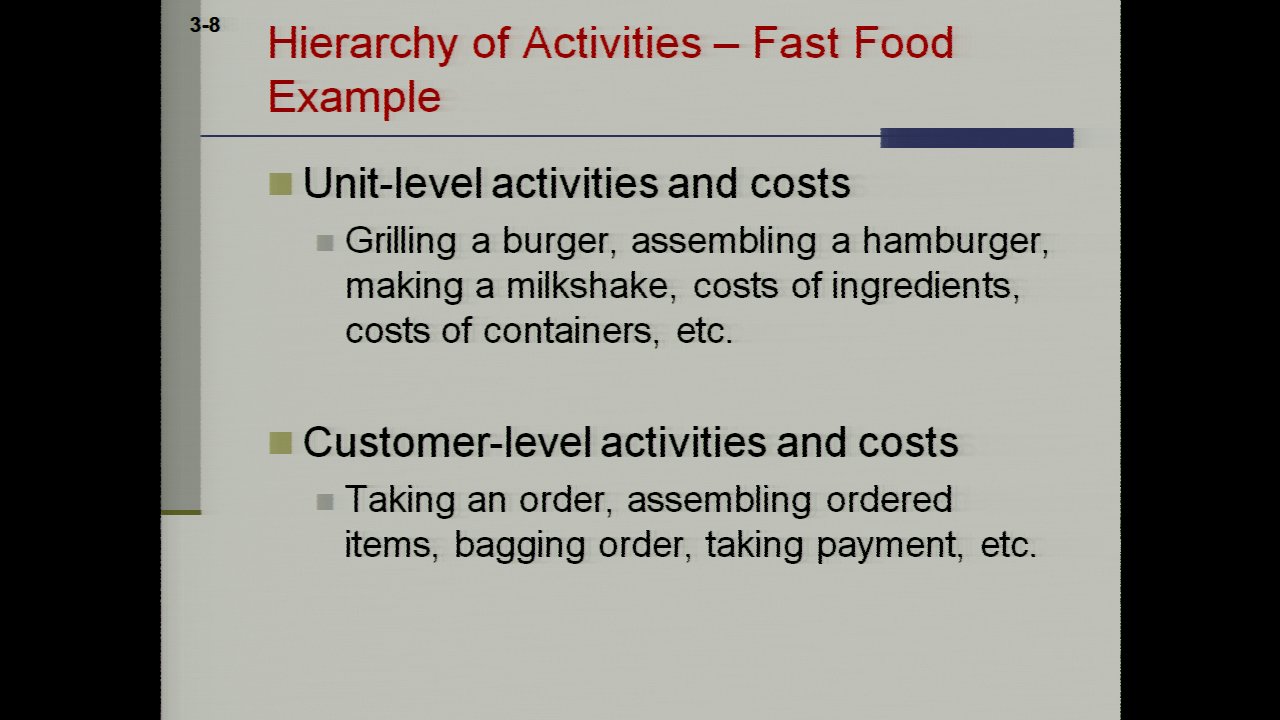 3-8

Hierarchy of Activities – Fast Food Example

Unit-level activities and costs

Grilling a burger, assembling a hamburger, making a milkshake, costs of ingredients, costs of containers, etc.

Customer-level activities and costs

Taking an order, assembling ordered items, bagging order, taking payment, etc.